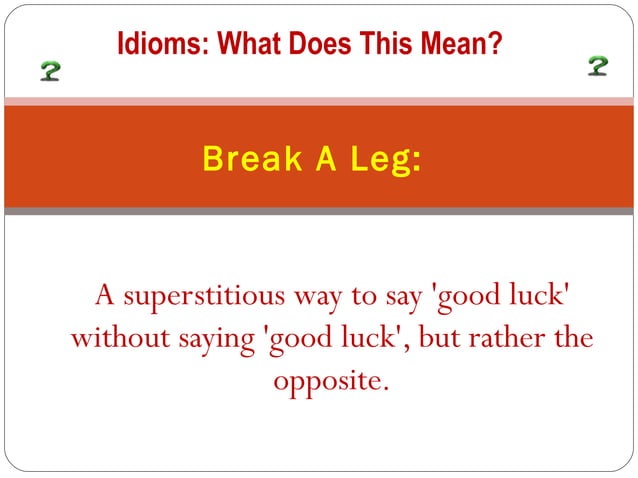 Idioms: What Does This Mean?

?

?

Break A Leg:

A superstitious way to say 'good luck' without saying 'good luck', but rather the opposite.